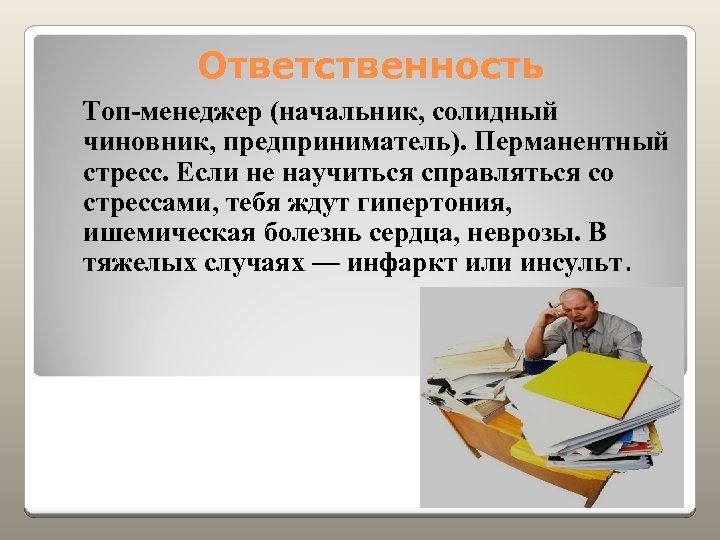 Ответственность

Топ-менеджер (начальник, солидный чиновник, предприниматель). Перманентный стресс. Если не научиться справляться со стрессами, тебя ждут гипертония, ишемическая болезнь сердца, неврозы. В тяжелых случаях — инфаркт или инсульт.